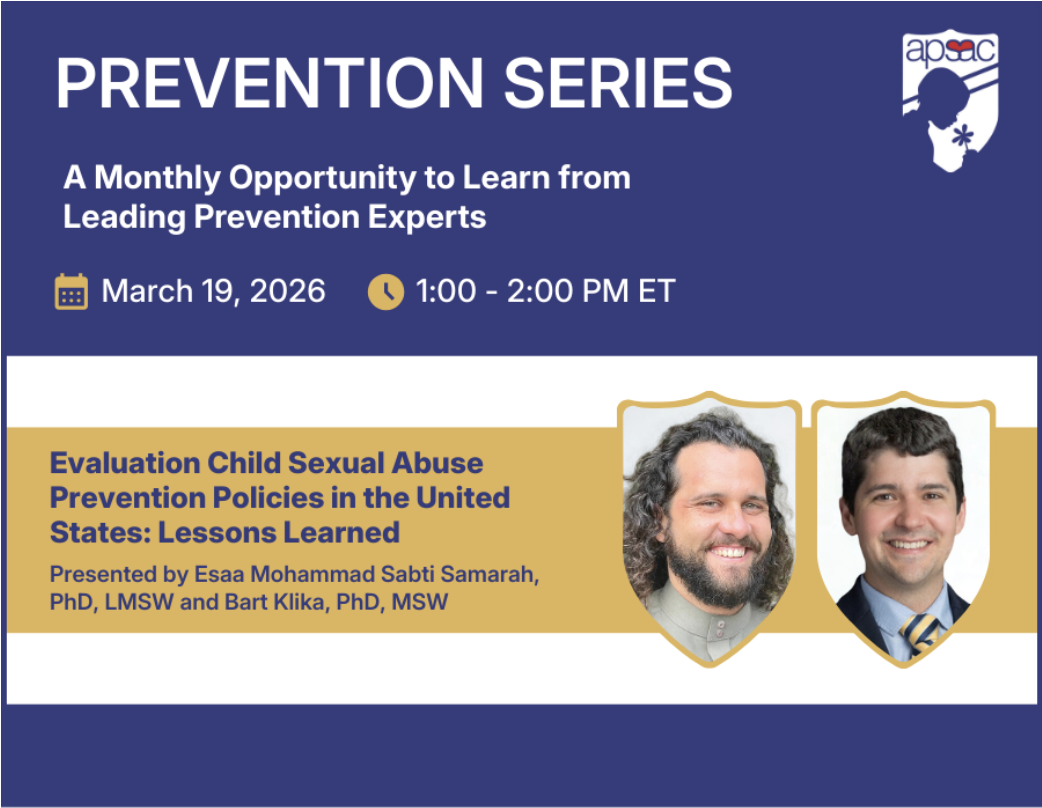 PREVENTION SERIES

apsac

A Monthly Opportunity to Learn from Leading Prevention Experts

March 19, 2026 1:00 - 2:00 PM ET

Evaluation Child Sexual Abuse Prevention Policies in the United States: Lessons Learned

Presented by Esaa Mohammad Sabti Samarah, PhD, LMSW and Bart Klika, PhD, MSW